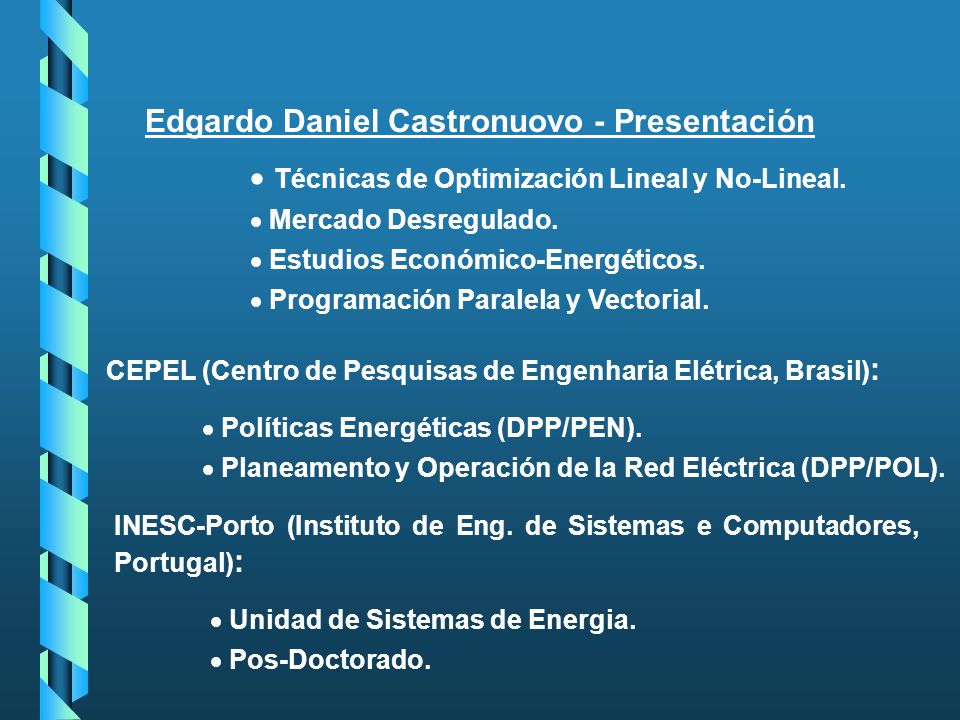 Edgardo Daniel Castronuovo - Presentación

• Técnicas de Optimización Lineal y No-Lineal.
• Mercado Desregulado.
• Estudios Económico-Energéticos.
• Programación Paralela y Vectorial.

CEPEL (Centro de Pesquisas de Engenharia Elétrica, Brasil):

• Políticas Energéticas (DPP/PEN).
• Planeamento y Operación de la Red Eléctrica (DPP/POL).

INESC-Porto (Instituto de Eng. de Sistemas e Computadores, Portugal):

• Unidad de Sistemas de Energia.
• Pos-Doctorado.